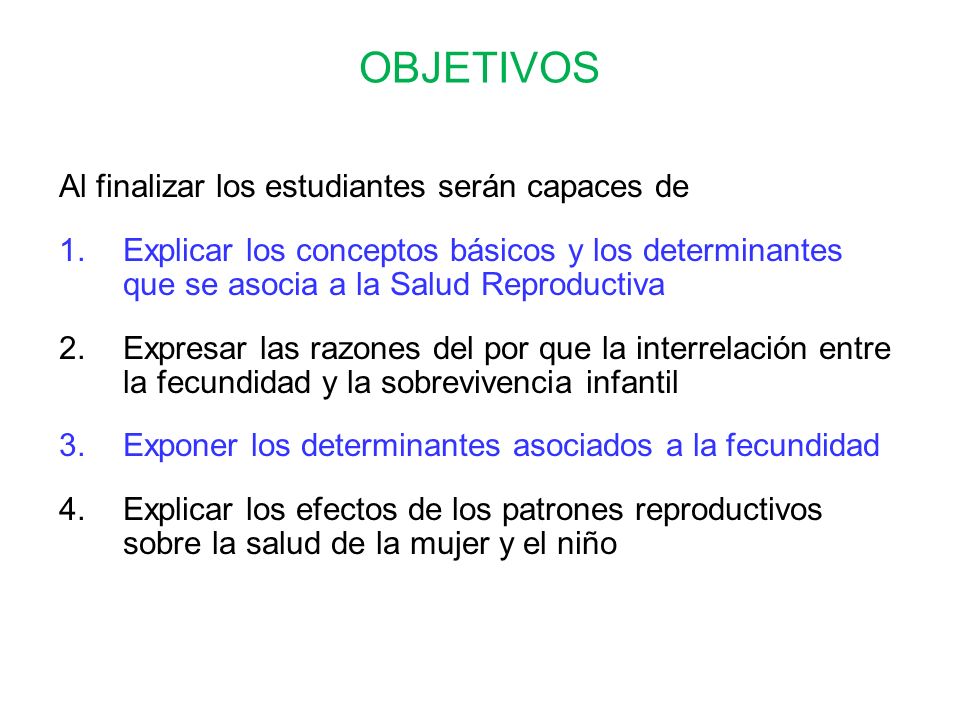 OBJETIVOS

Al finalizar los estudiantes serán capaces de

1. Explicar los conceptos básicos y los determinantes que se asocia a la Salud Reproductiva

2. Expresar las razones del por que la interrelación entre la fecundidad y la sobrevivencia infantil

3. Exponer los determinantes asociados a la fecundidad

4. Explicar los efectos de los patrones reproductivos sobre la salud de la mujer y el niño